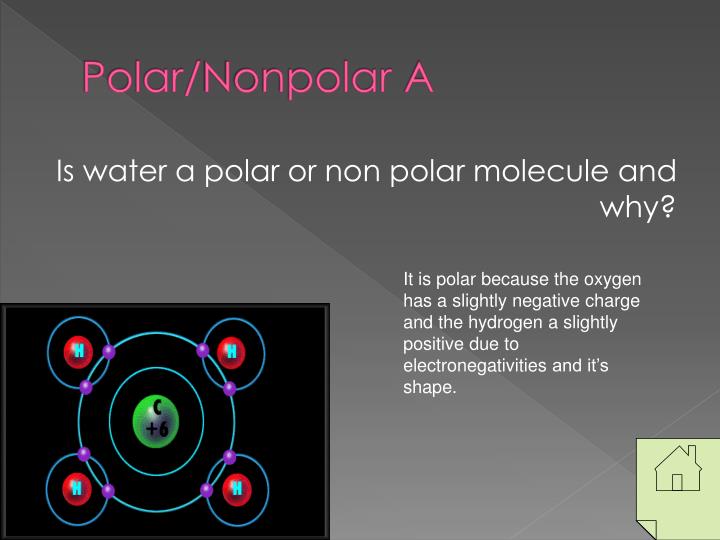 Polar/Nonpolar A

Is water a polar or non polar molecule and why?

It is polar because the oxygen has a slightly negative charge and the hydrogen a slightly positive due to electronegativities and it's shape.

H

H

C
+6

H

H